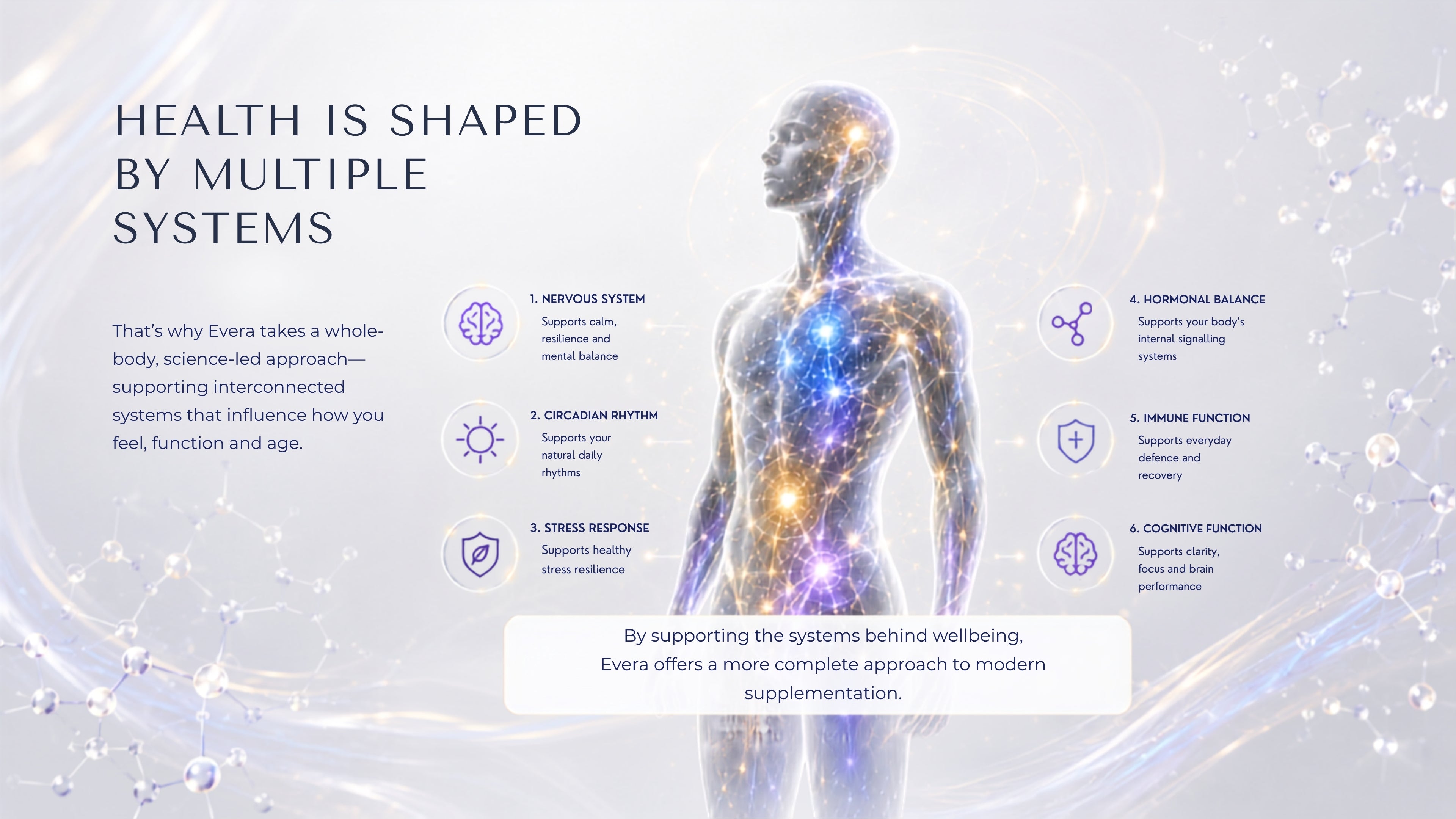 HEALTH IS SHAPED BY MULTIPLE SYSTEMS

That's why Evera takes a whole-body, science-led approach—supporting interconnected systems that influence how you feel, function and age.

1. NERVOUS SYSTEM
Supports calm, resilience and mental balance

2. CIRCADIAN RHYTHM
Supports your natural daily rhythms

3. STRESS RESPONSE
Supports healthy stress resilience

4. HORMONAL BALANCE
Supports your body's internal signalling systems

5. IMMUNE FUNCTION
Supports everyday defence and recovery

6. COGNITIVE FUNCTION
Supports clarity, focus and brain performance

By supporting the systems behind wellbeing, Evera offers a more complete approach to modern supplementation.